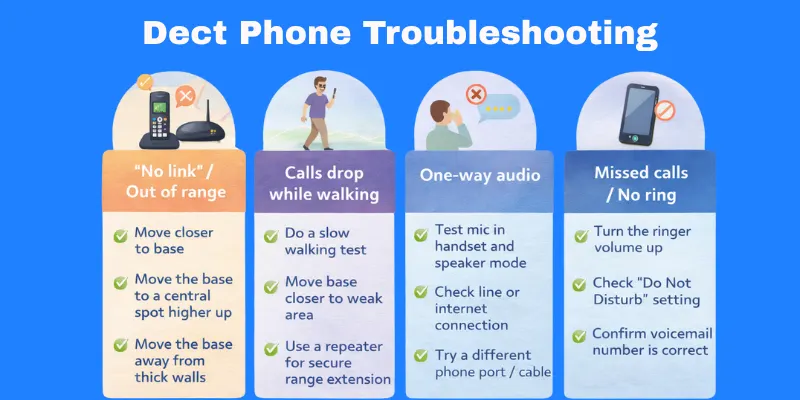 Dect Phone Troubleshooting

"No link" / Out of range

Move closer to base

Move the base to a central spot higher up

Move the base away from thick walls

Calls drop while walking

Do a slow walking test

Move base closer to weak area

Use a repeater for secure range extension

One-way audio

Test mic in handset and speaker mode

Check line or internet connection

Try a different phone port / cable

Missed calls / No ring

Turn the ringer volume up

Check "Do Not Disturb" setting

Confirm voicemail number is correct